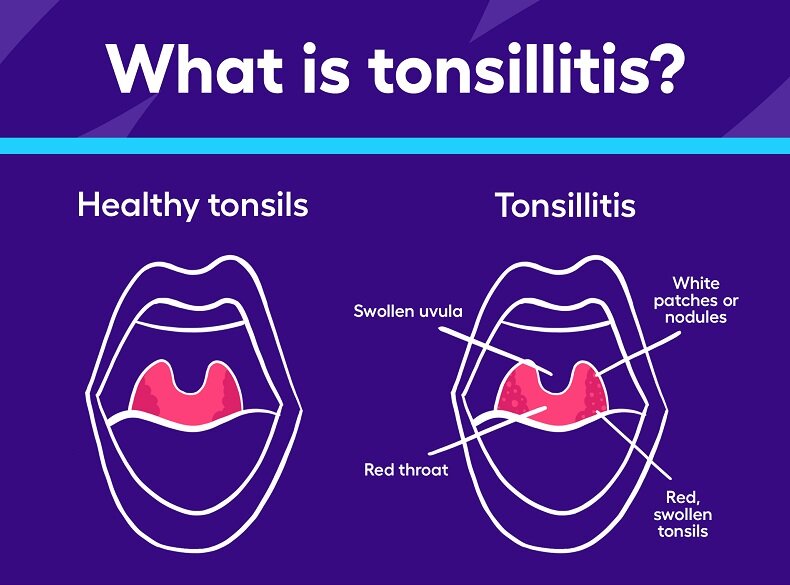 What is tonsillitis?

Healthy tonsils

Tonsillitis

Swollen uvula

White patches or nodules

Red throat

Red, swollen tonsils